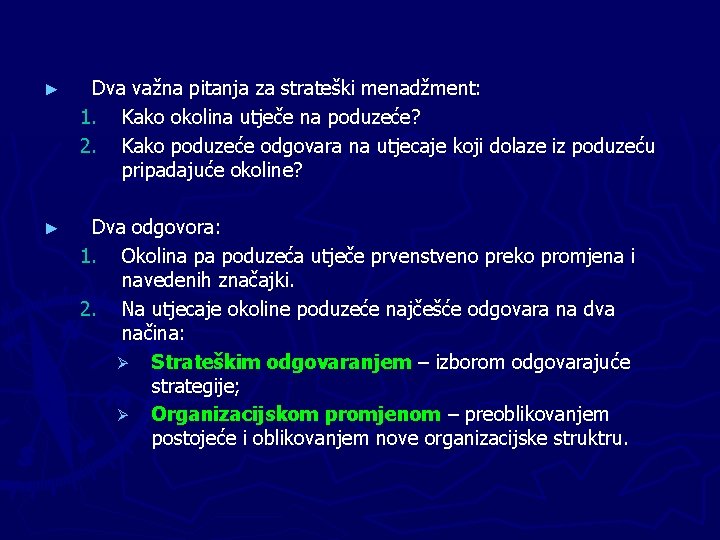 ► Dva važna pitanja za strateški menadžment:
1. Kako okolina utječe na poduzeće?
2. Kako poduzeće odgovara na utjecaje koji dolaze iz poduzeću pripadajuće okoline?

► Dva odgovora:
1. Okolina pa poduzeća utječe prvenstveno preko promjena i navedenih značajki.
2. Na utjecaje okoline poduzeće najčešće odgovara na dva načina:
➢ Strateškim odgovaranjem – izborom odgovarajuće strategije;
➢ Organizacijskom promjenom – preoblikovanjem postojeće i oblikovanjem nove organizacijske struktru.